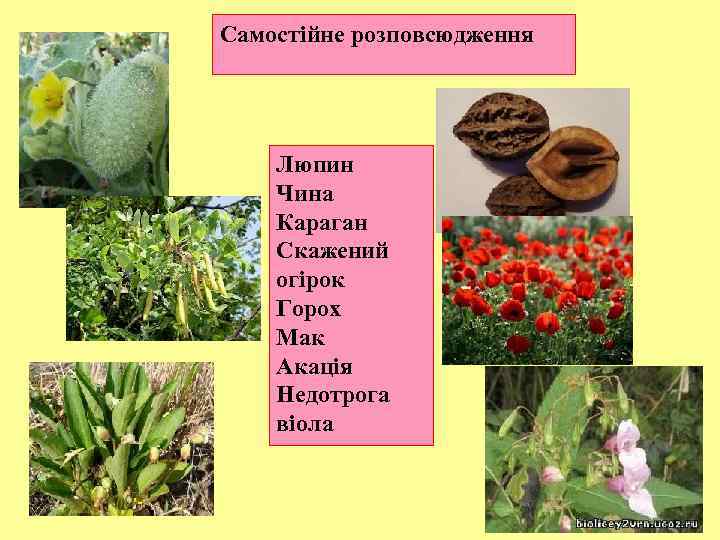 Самостійне розповсюдження

Люпин
Чина
Караган
Скажений огірок
Горох
Мак
Акація
Недотрога
віола

biolicey2vrn.ucoz.ru